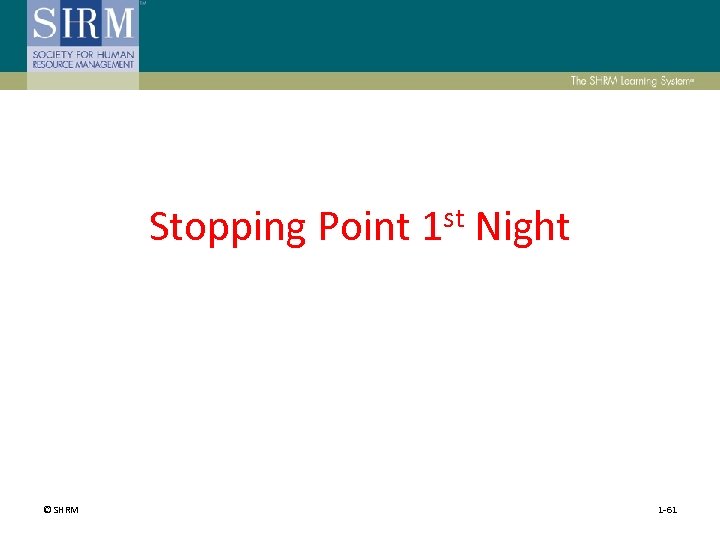 SHRM
SOCIETY FOR HUMAN RESOURCE MANAGEMENT

The SHRM Learning System®

Stopping Point 1$^{st}$ Night

© SHRM

1-61